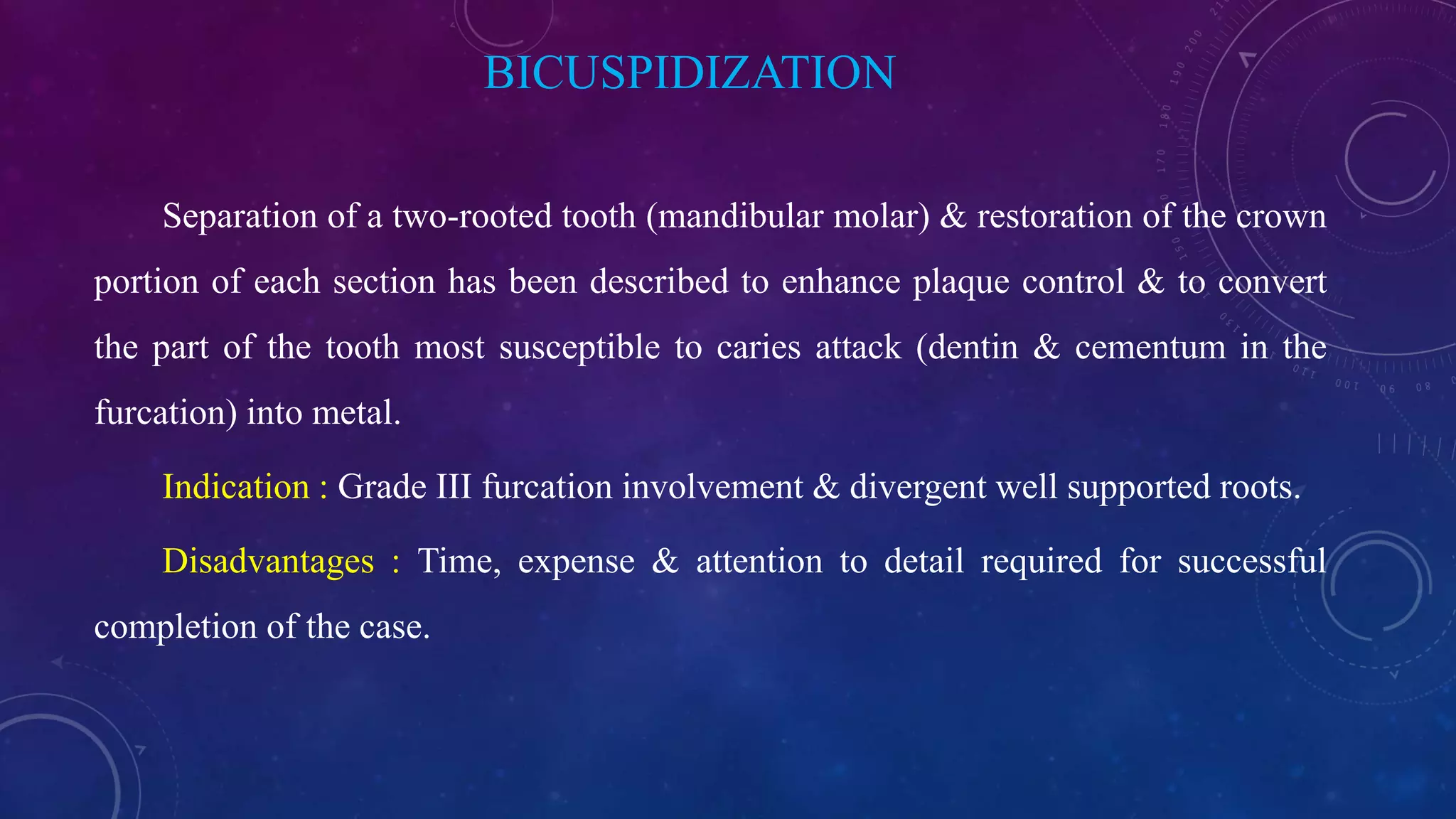 BICUSPIDIZATION

Separation of a two-rooted tooth (mandibular molar) & restoration of the crown portion of each section has been described to enhance plaque control & to convert the part of the tooth most susceptible to caries attack (dentin & cementum in the furcation) into metal.

Indication : Grade III furcation involvement & divergent well supported roots.

Disadvantages : Time, expense & attention to detail required for successful completion of the case.